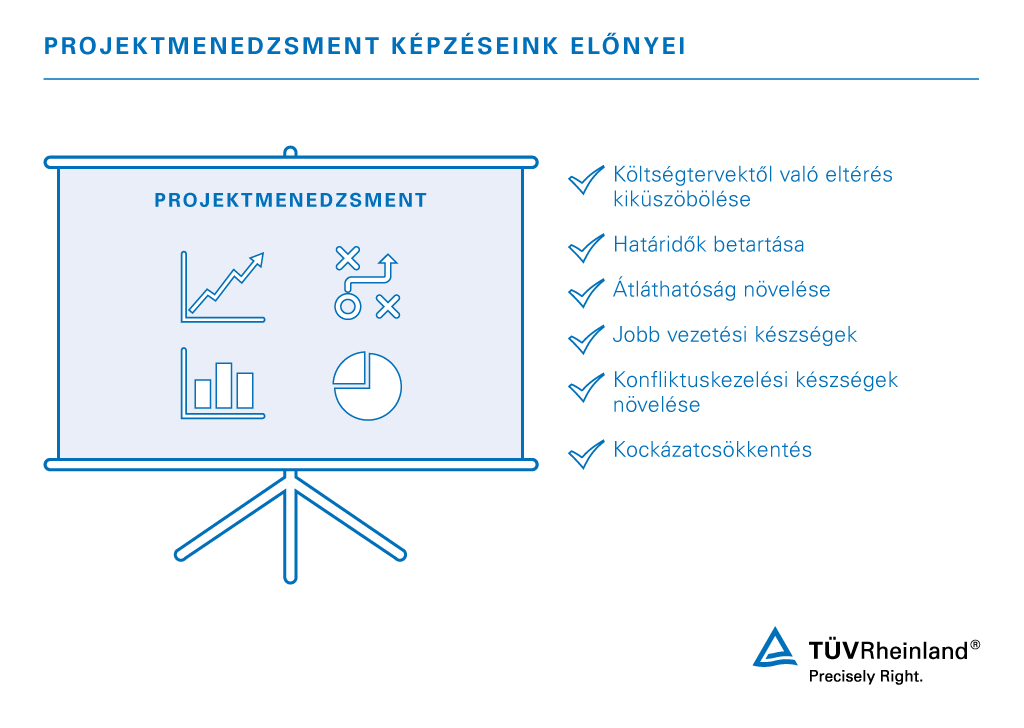 PROJEKTMENEDZSMENT KÉPZÉSEINK ELŐNYEI

PROJEKTMENEDZSMENT

Költségtervektől való eltérés kiküszöbölése

Határidők betartása

Átláthatóság növelése

Jobb vezetési készségek

Konfliktuskezelési készségek növelése

Kockázatcsökkentés

TÜVRheinland®
Precisely Right.